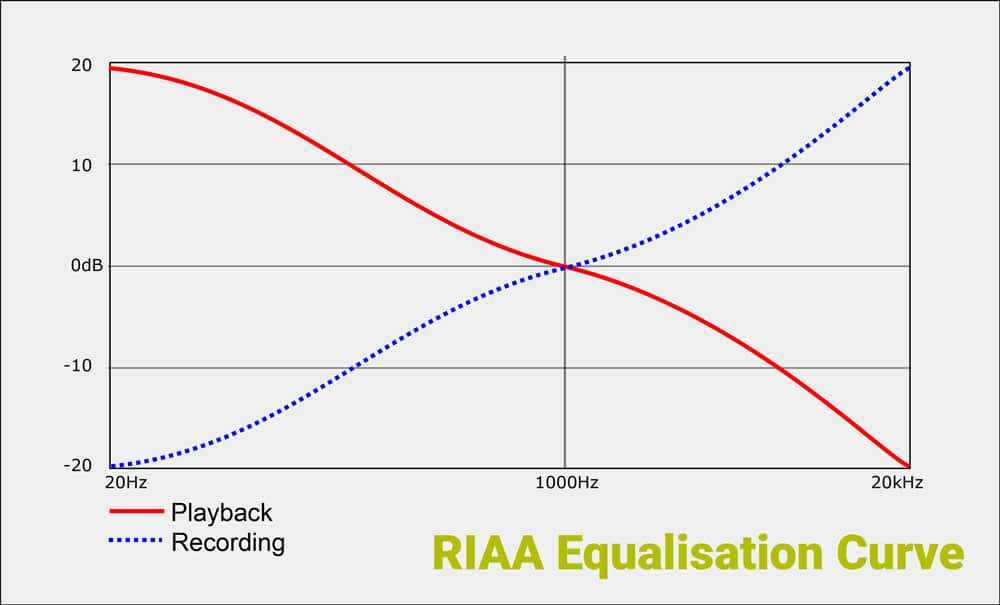 20
10
0dB
-10
-20
20Hz
1000Hz
20kHz
Playback
Recording
RIAA Equalisation Curve